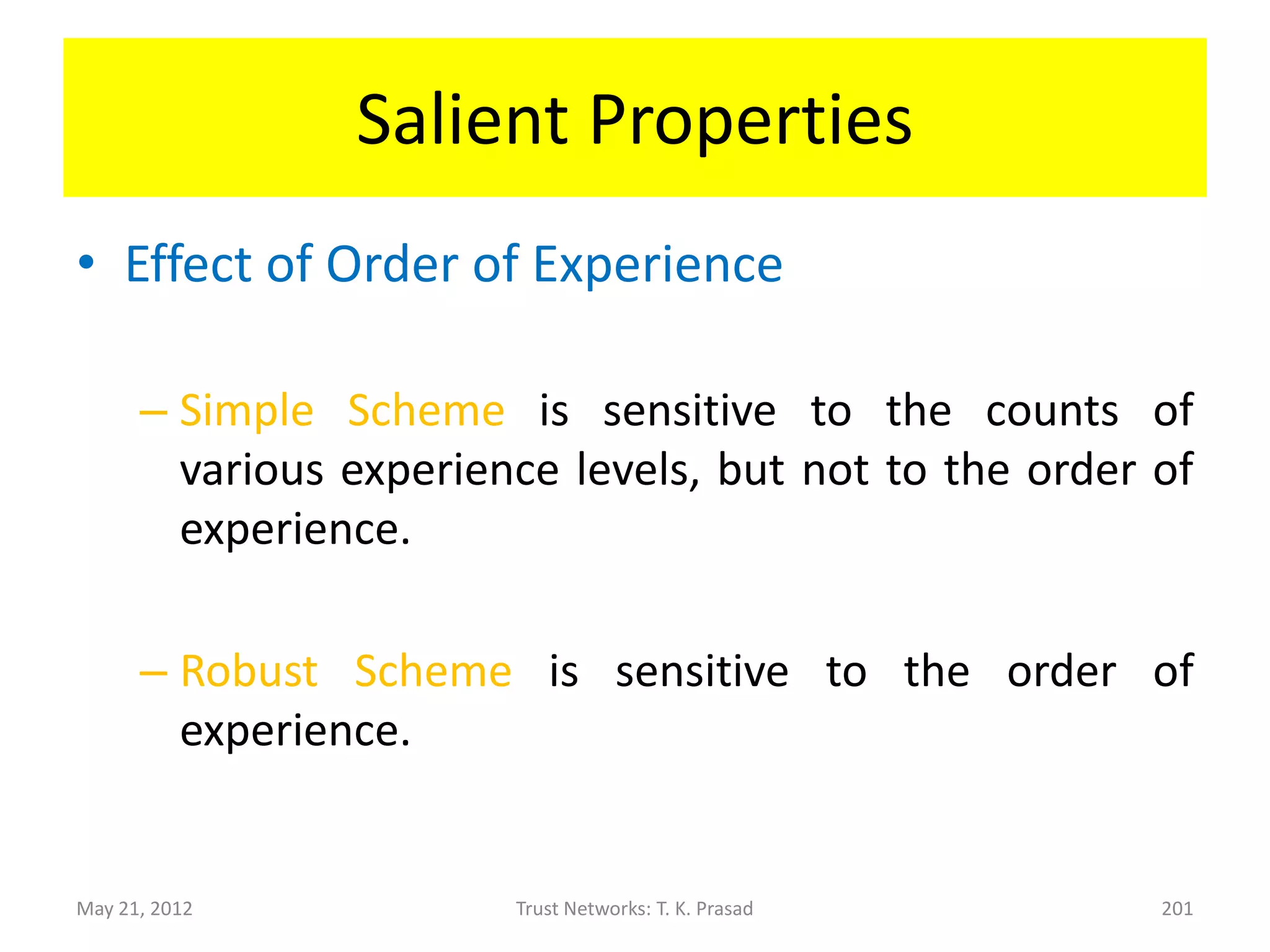 Salient Properties

• Effect of Order of Experience

– Simple Scheme is sensitive to the counts of various experience levels, but not to the order of experience.

– Robust Scheme is sensitive to the order of experience.

May 21, 2012

Trust Networks: T. K. Prasad

201